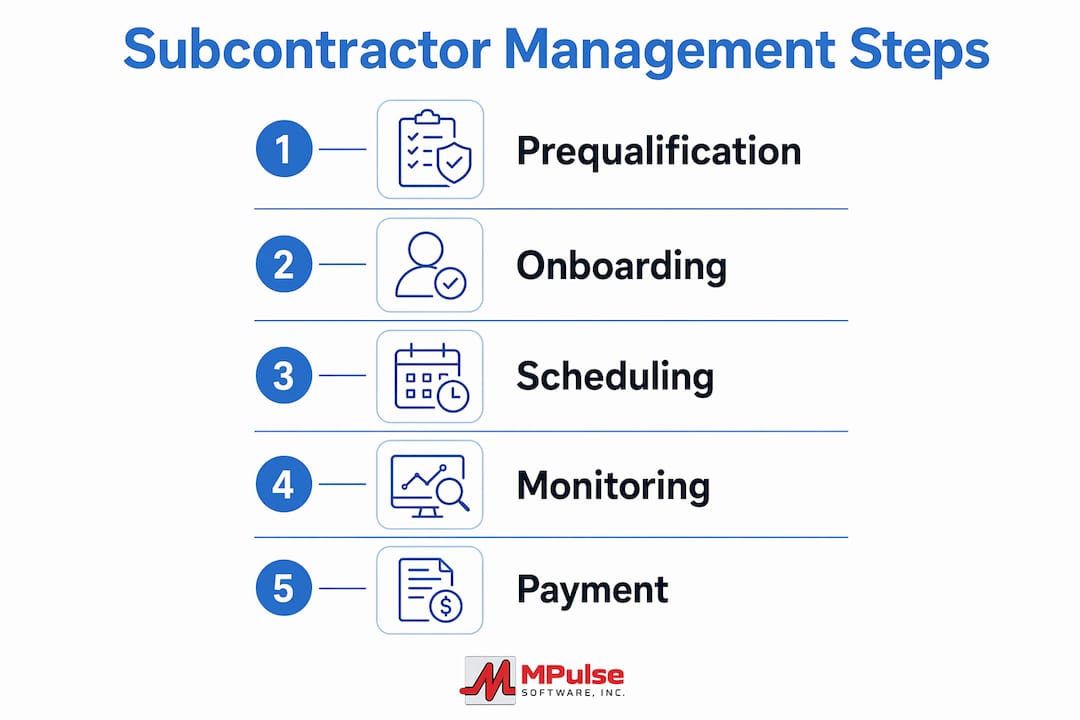 Subcontractor Management Steps

1 Prequalification

2 Onboarding

3 Scheduling

4 Monitoring

5 Payment

MPulse
SOFTWARE, INC.